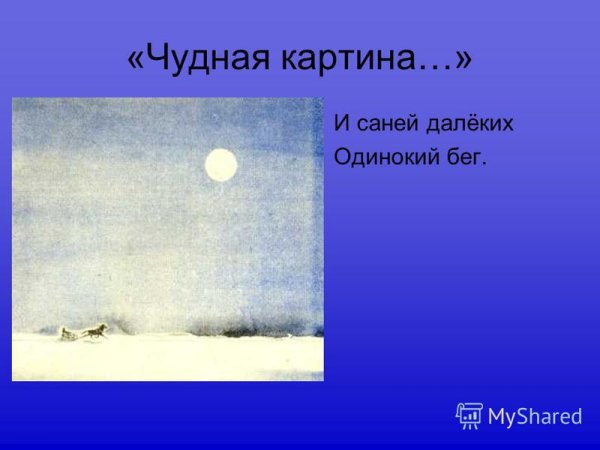 «Чудная картина…»

И саней далёких
Одинокий бег.

MyShared